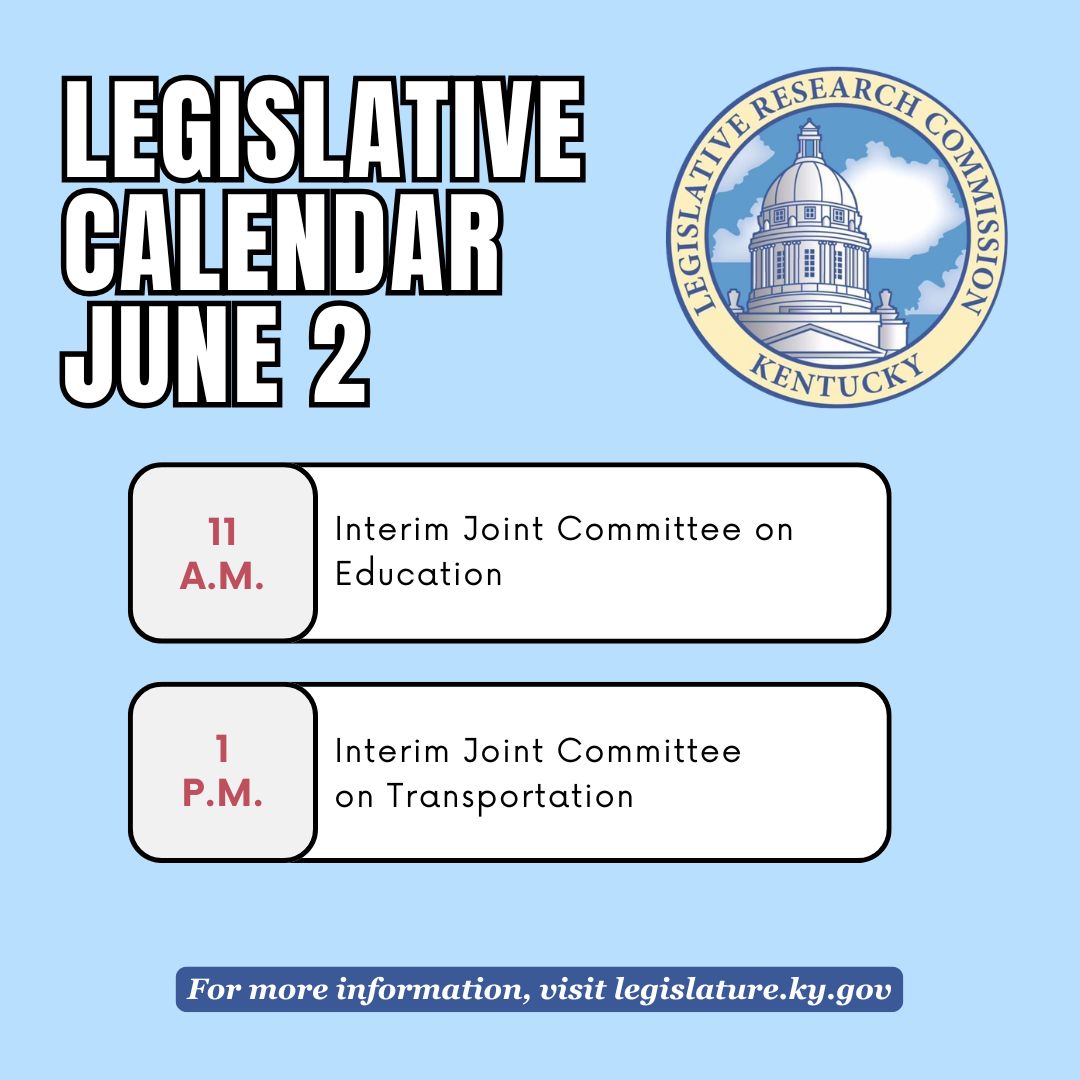 LEGISLATIVE CALENDAR JUNE 2

LEGISLATIVE RESEARCH COMMISSION
KENTUCKY

11 A.M.

Interim Joint Committee on Education

1 P.M.

Interim Joint Committee on Transportation

For more information, visit legislature.ky.gov